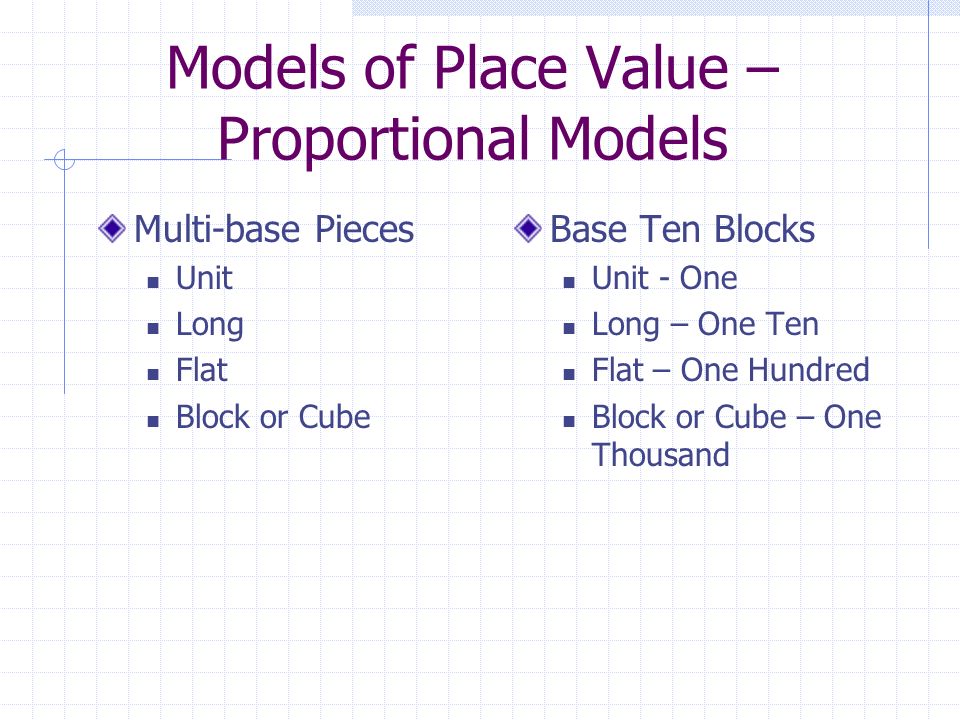 Models of Place Value – Proportional Models

Multi-base Pieces
- Unit
- Long
- Flat
- Block or Cube

Base Ten Blocks
- Unit - One
- Long – One Ten
- Flat – One Hundred
- Block or Cube – One Thousand